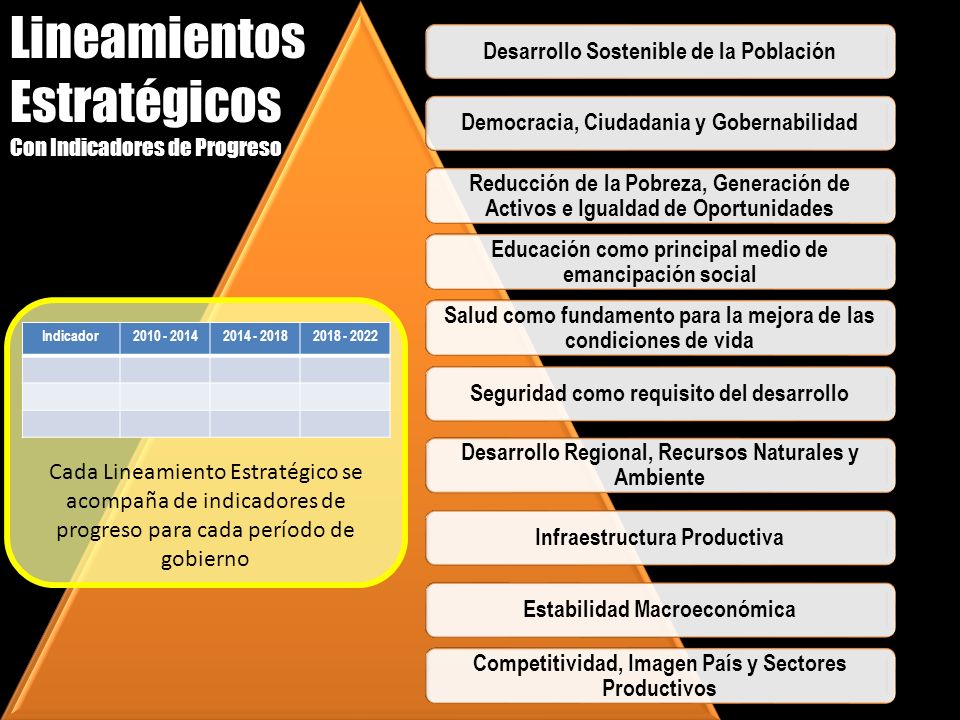 Lineamientos Estratégicos
Con Indicadores de Progreso

| Indicador | 2010 - 2014 | 2014 - 2018 | 2018 - 2022 |
|---|---|---|---|
| | | | |
| | | | |
| | | | |

Cada Lineamiento Estratégico se acompaña de indicadores de progreso para cada período de gobierno

Desarrollo Sostenible de la Población

Democracia, Ciudadania y Gobernabilidad

Reducción de la Pobreza, Generación de Activos e Igualdad de Oportunidades

Educación como principal medio de emancipación social

Salud como fundamento para la mejora de las condiciones de vida

Seguridad como requisito del desarrollo

Desarrollo Regional, Recursos Naturales y Ambiente

Infraestructura Productiva

Estabilidad Macroeconómica

Competitividad, Imagen País y Sectores Productivos